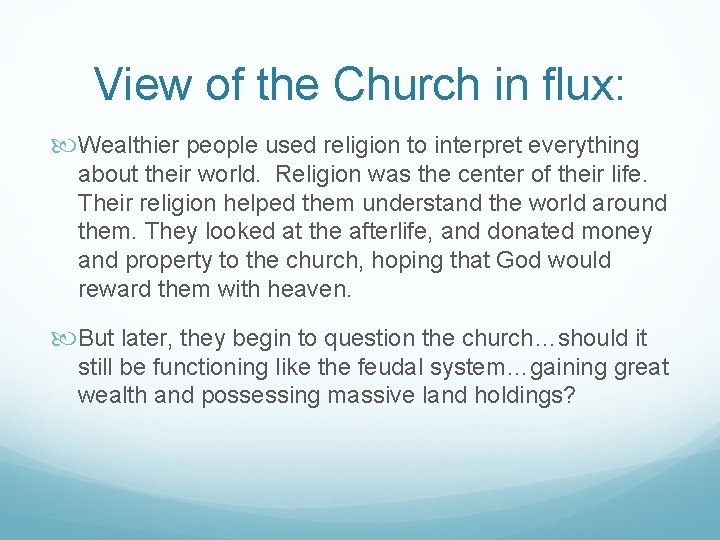 View of the Church in flux:

Wealthier people used religion to interpret everything about their world.  Religion was the center of their life. Their religion helped them understand the world around them. They looked at the afterlife, and donated money and property to the church, hoping that God would reward them with heaven.

But later, they begin to question the church…should it still be functioning like the feudal system…gaining great wealth and possessing massive land holdings?